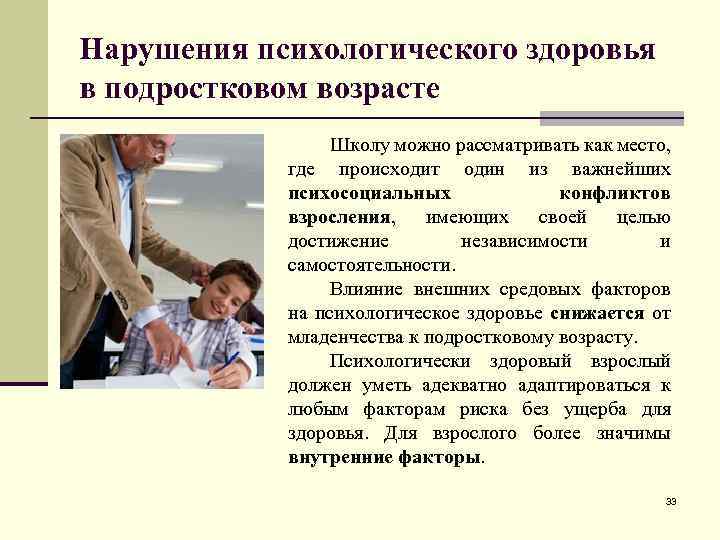 Нарушения психологического здоровья в подростковом возрасте

Школу можно рассматривать как место, где происходит один из важнейших психосоциальных конфликтов взросления, имеющих своей целью достижение независимости и самостоятельности.

Влияние внешних средовых факторов на психологическое здоровье снижается от младенчества к подростковому возрасту.

Психологически здоровый взрослый должен уметь адекватно адаптироваться к любым факторам риска без ущерба для здоровья. Для взрослого более значимы внутренние факторы.

33